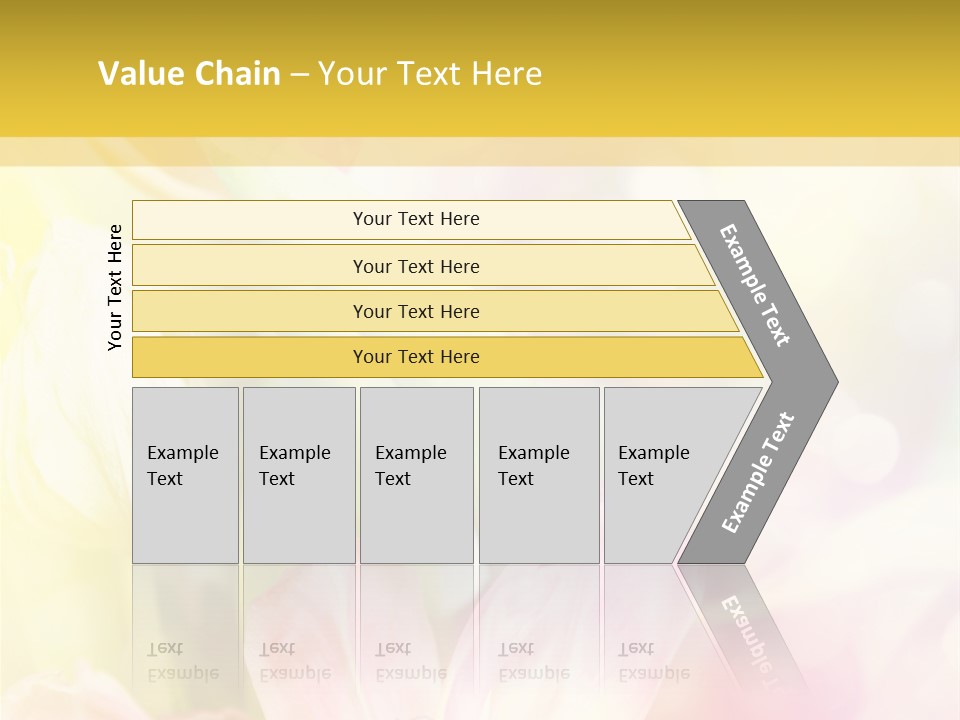 Value Chain – Your Text Here

Your Text Here

Your Text Here

Your Text Here

Your Text Here

Your Text Here

Example Text

Example Text

Example Text

Example Text

Example Text

Example Text

Example Text